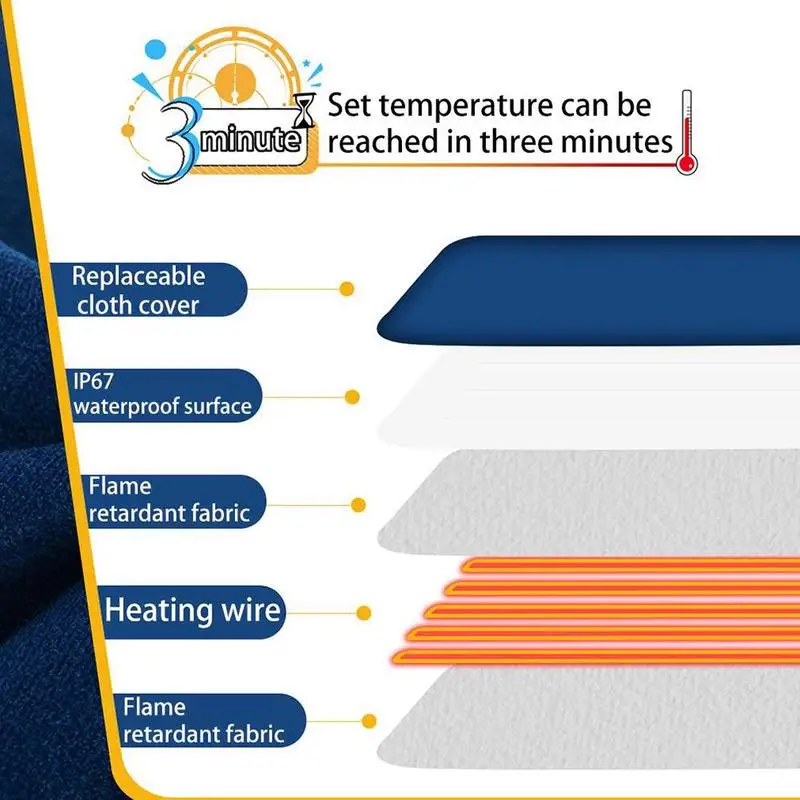 3 minute

Set temperature can be reached in three minutes

Replaceable cloth cover

IP67 waterproof surface

Flame retardant fabric

Heating wire

Flame retardant fabric